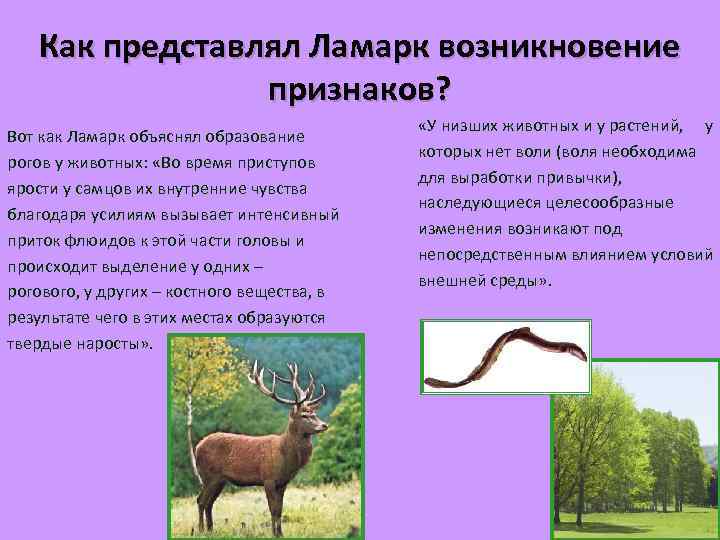 Как представлял Ламарк возникновение признаков?

Вот как Ламарк объяснял образование рогов у животных: «Во время приступов ярости у самцов их внутренние чувства благодаря усилиям вызывает интенсивный приток флюидов к этой части головы и происходит выделение у одних – рогового, у других – костного вещества, в результате чего в этих местах образуются твердые наросты».

«У низших животных и у растений, у которых нет воли (воля необходима для выработки привычки), наследующиеся целесообразные изменения возникают под непосредственным влиянием условий внешней среды».